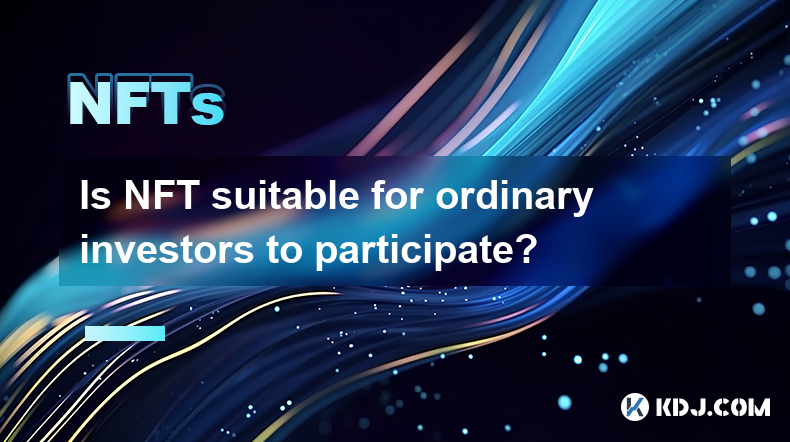 NFTs

Is NFT suitable for ordinary investors to participate?

KDJ.COM